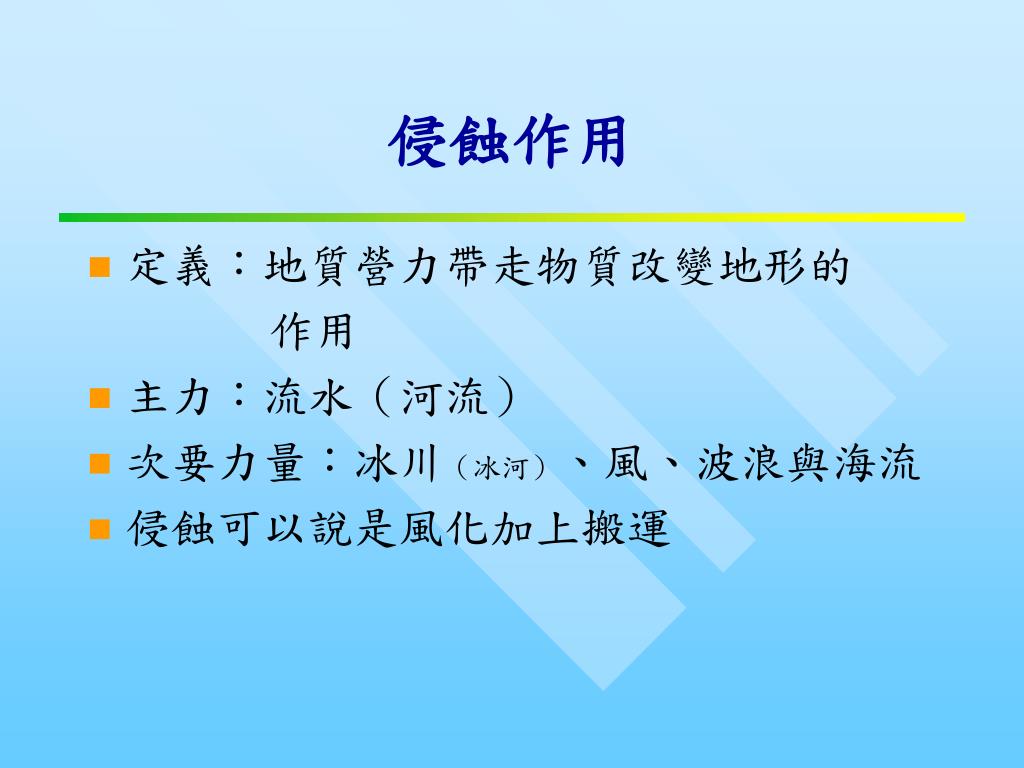 侵蝕作用

定義：地質營力帶走物質改變地形的作用

主力：流水（河流）

次要力量：冰川（冰河）、風、波浪與海流

侵蝕可以說是風化加上搬運